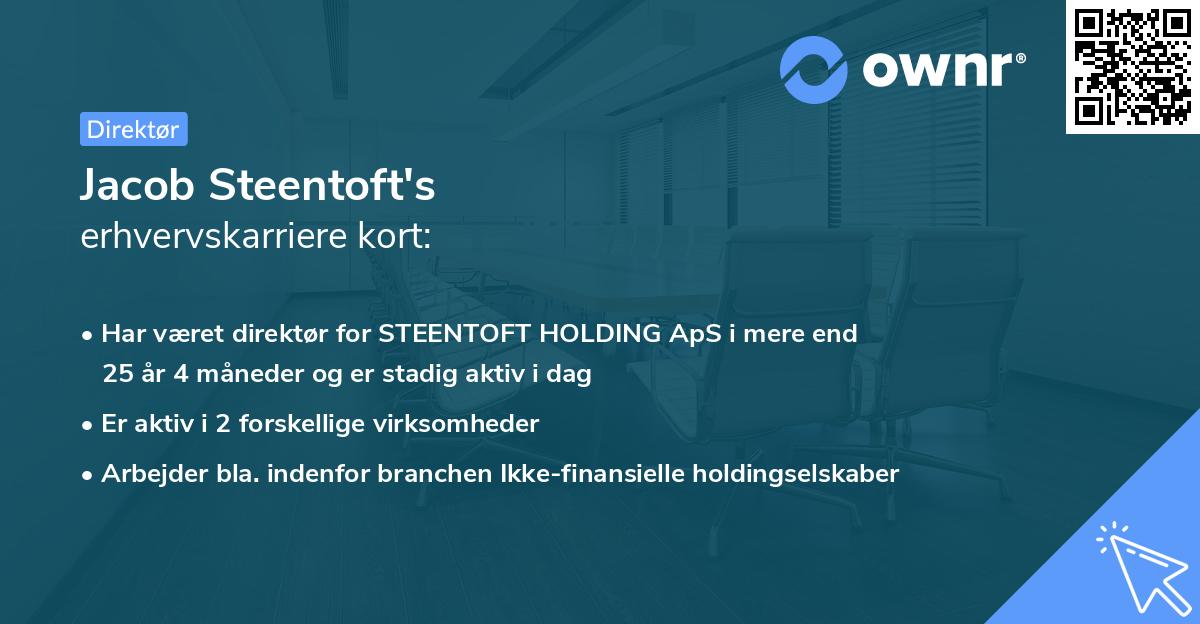 ownr®

Direktør

Jacob Steentoft's
erhvervskarriere kort:

• Har været direktør for STEENTOFT HOLDING ApS i mere end 25 år 4 måneder og er stadig aktiv i dag

• Er aktiv i 2 forskellige virksomheder

• Arbejder bla. indenfor branchen Ikke-finansielle holdingselskaber